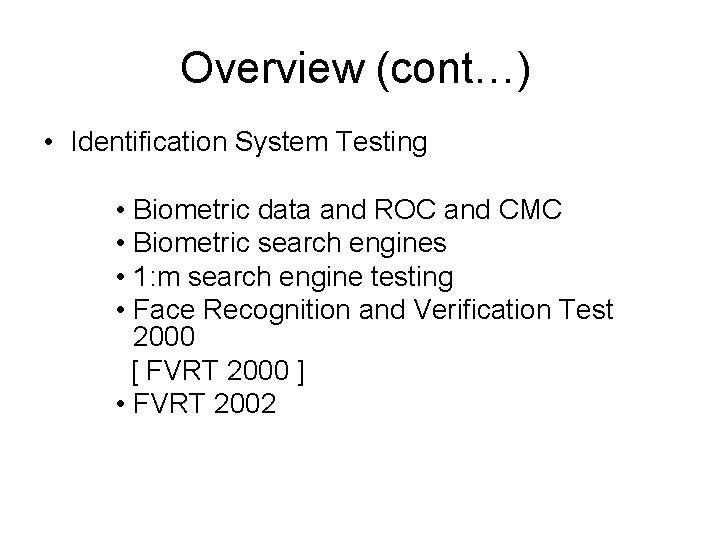 Overview (cont…)

• Identification System Testing

• Biometric data and ROC and CMC
• Biometric search engines
• 1:m search engine testing
• Face Recognition and Verification Test 2000
[ FVRT 2000 ]
• FVRT 2002